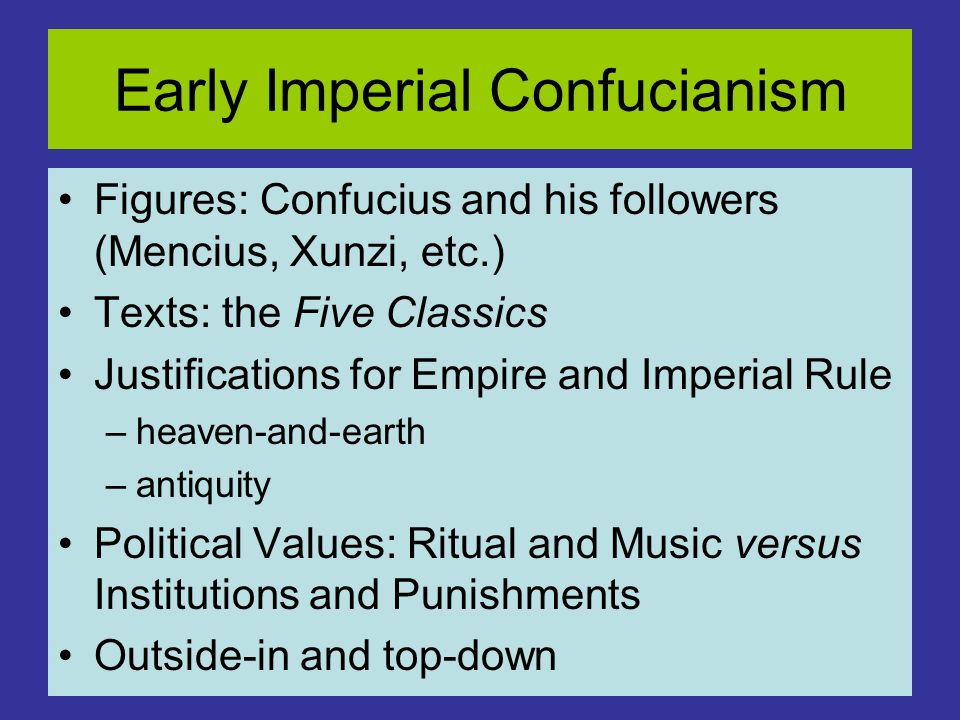 Early Imperial Confucianism

• Figures: Confucius and his followers (Mencius, Xunzi, etc.)
• Texts: the Five Classics
• Justifications for Empire and Imperial Rule
– heaven-and-earth
– antiquity
• Political Values: Ritual and Music versus Institutions and Punishments
• Outside-in and top-down